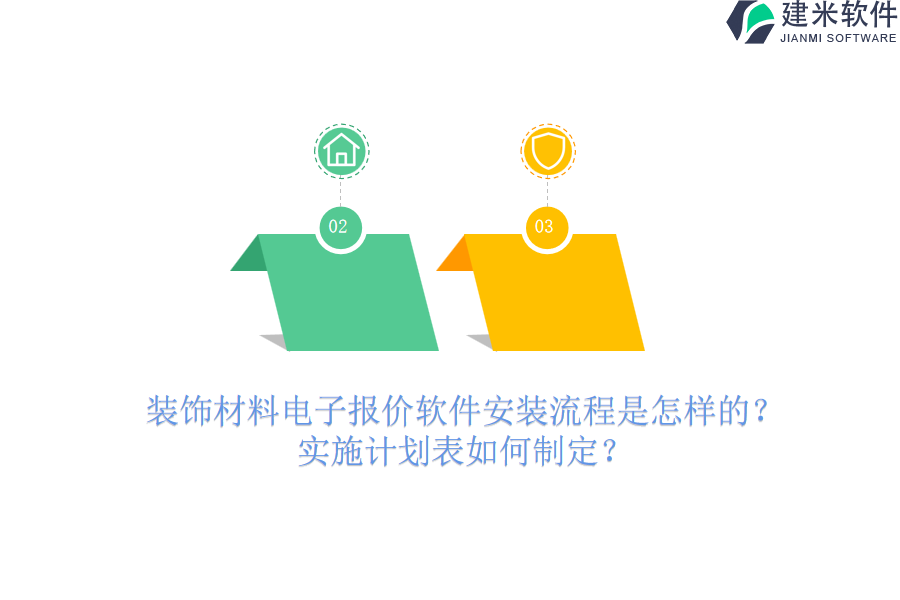 建米软件
JIANMI SOFTWARE

02

03

装饰材料电子报价软件安装流程是怎样的？
实施计划表如何制定？